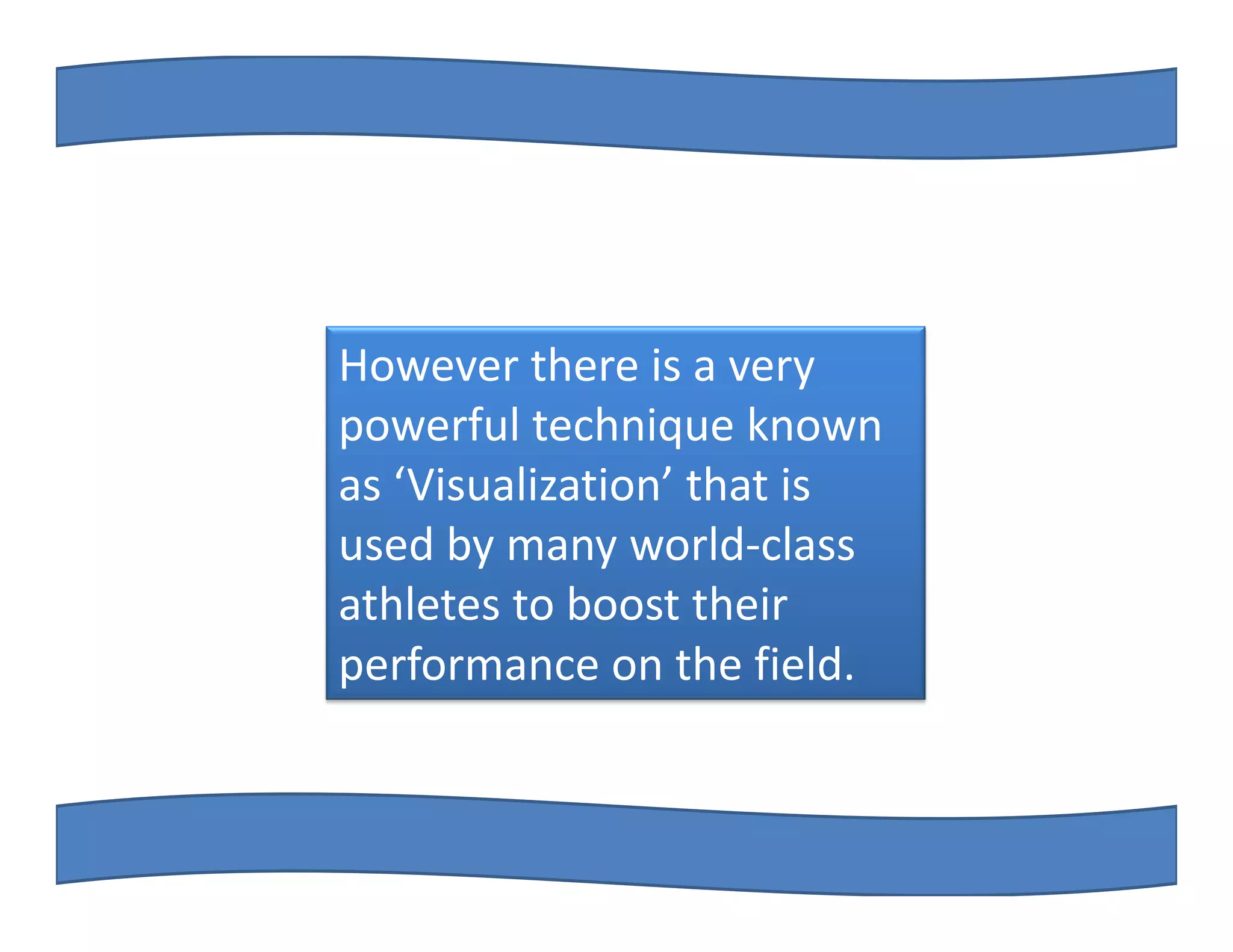 However there is a very powerful technique known as ‘Visualization’ that is used by many world-class athletes to boost their performance on the field.